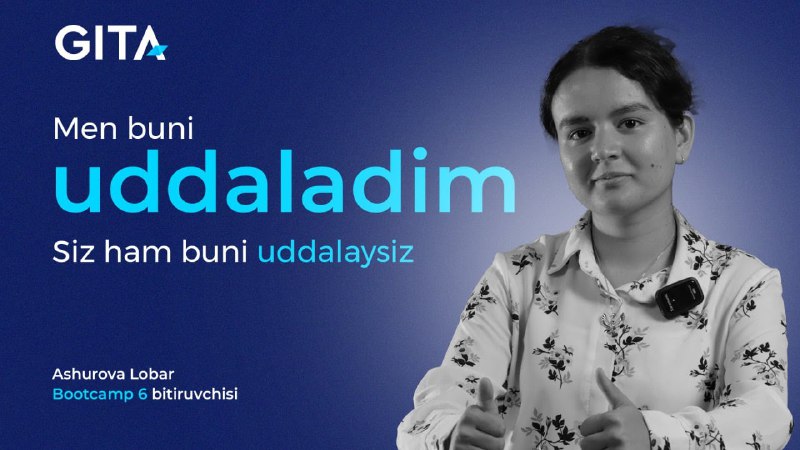 GITA

Men buni
uddaladim
Siz ham buni uddalaysiz

Ashurova Lobar
Bootcamp 6 bitiruvchisi